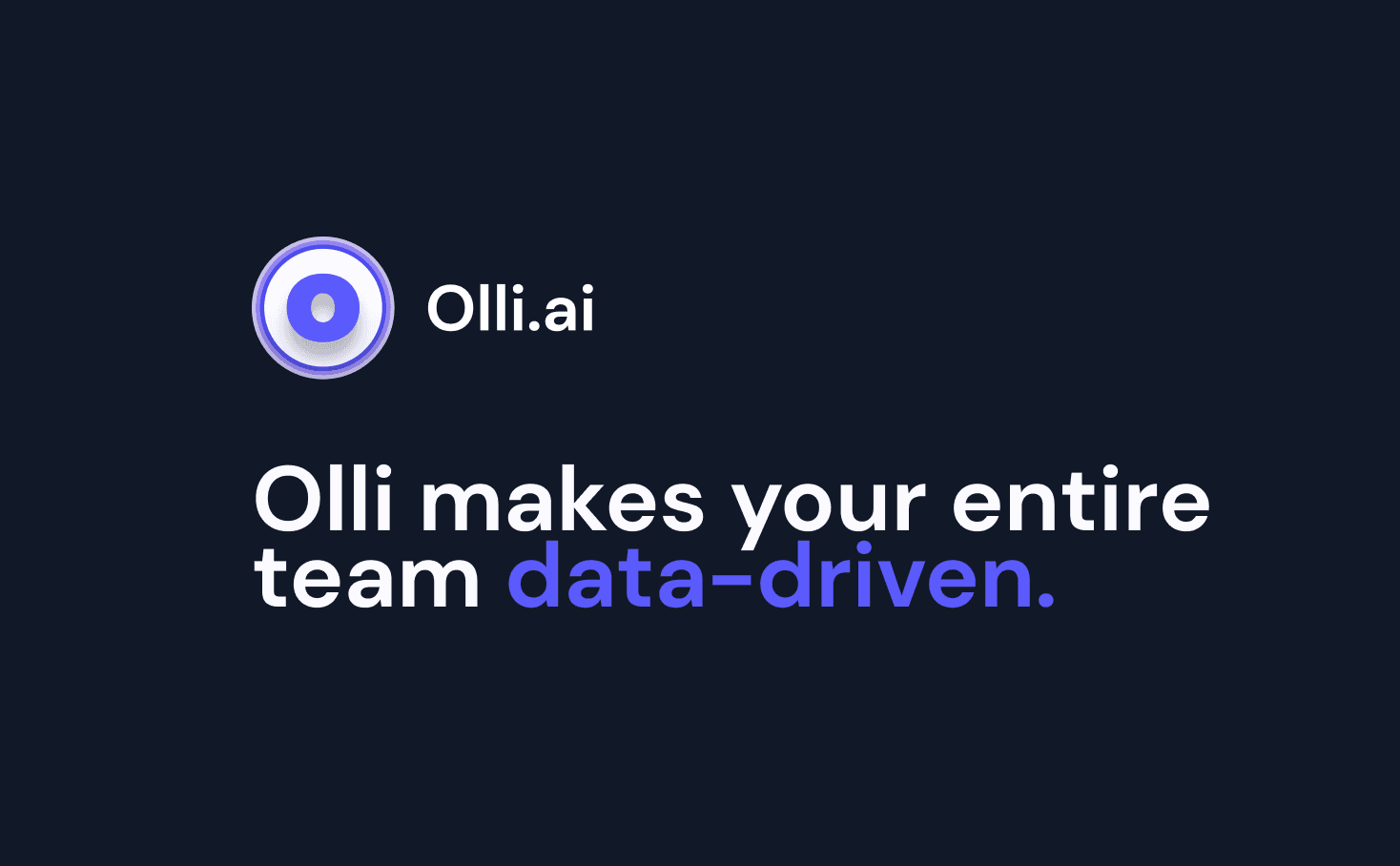 Olli.ai

Olli makes your entire team data-driven.